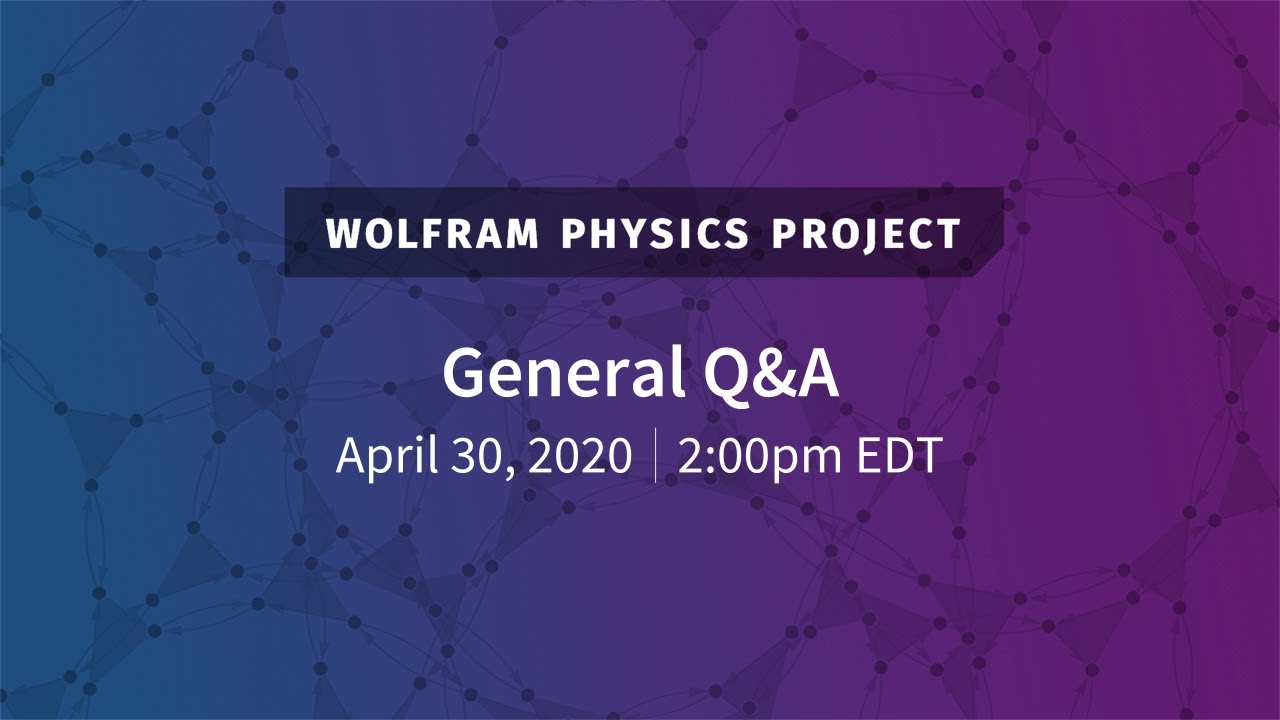 WOLFRAM PHYSICS PROJECT

General Q&A

April 30, 2020 | 2:00pm EDT